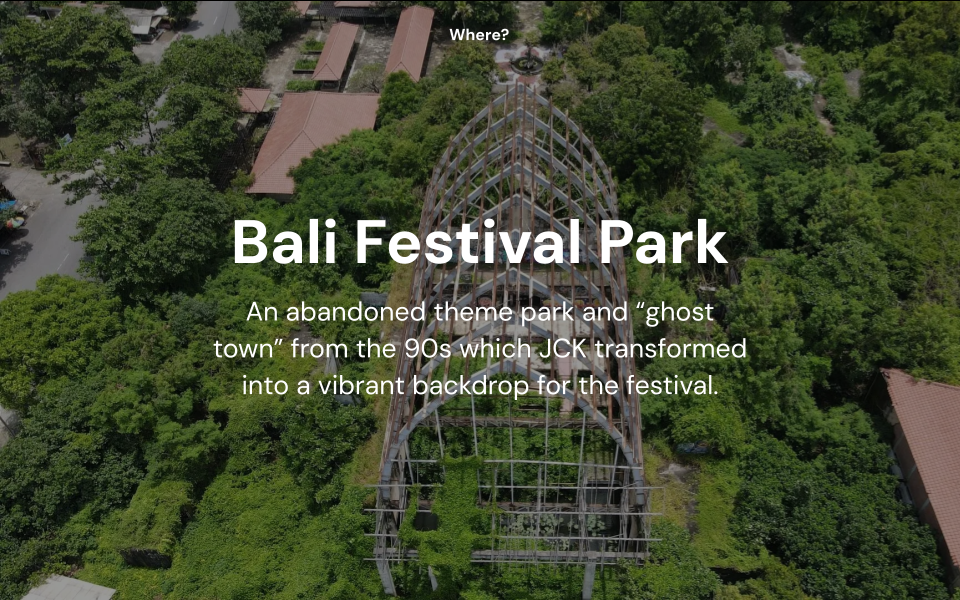 Where?

Bali Festival Park

An abandoned theme park and “ghost town” from the 90s which JCK transformed into a vibrant backdrop for the festival.